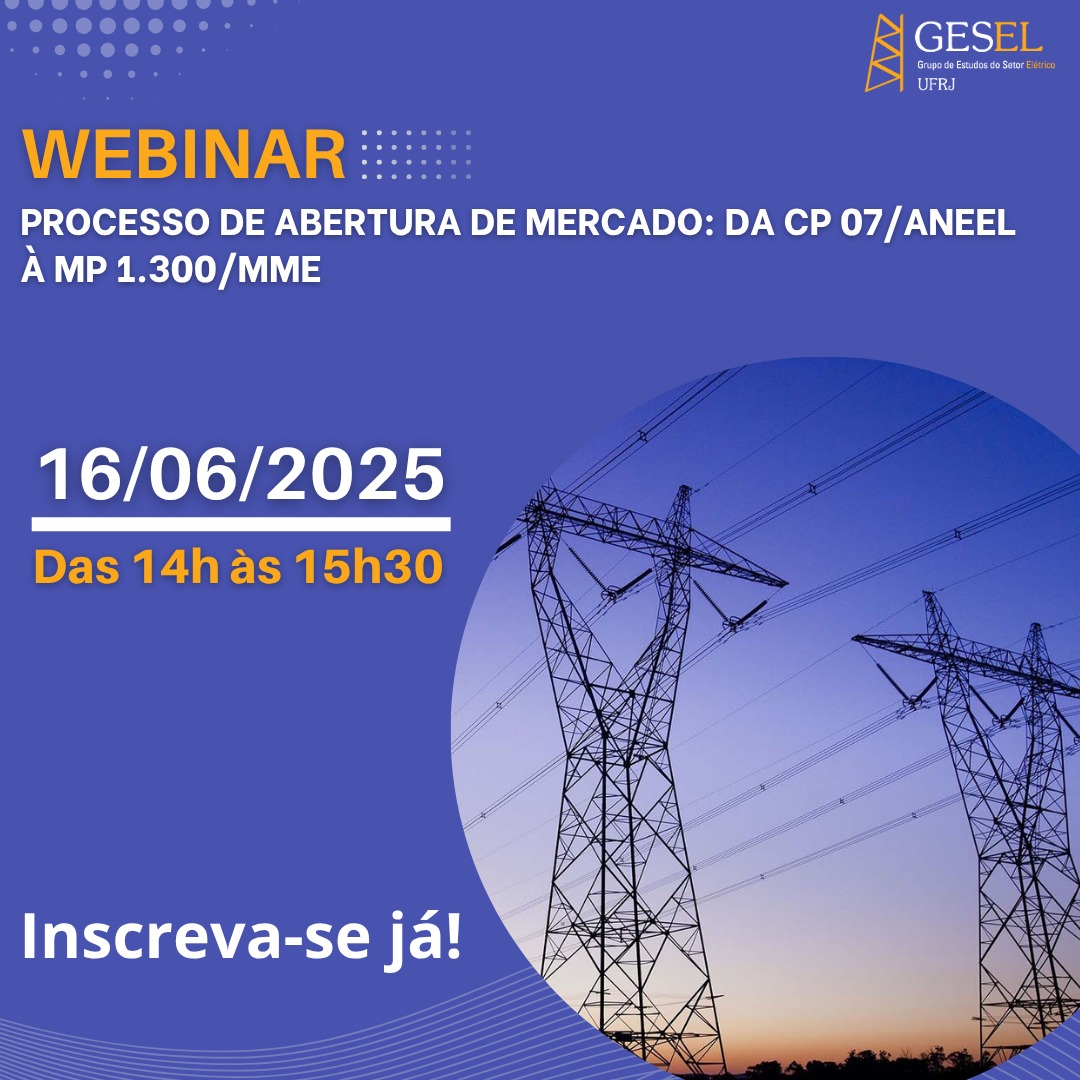 GESEL
Grupo de Estudos do Setor Elétrico
UFRJ

WEBINAR

PROCESSO DE ABERTURA DE MERCADO: DA CP 07/ANEEL À MP 1.300/MME

16/06/2025

Das 14h às 15h30

Inscreva-se já!